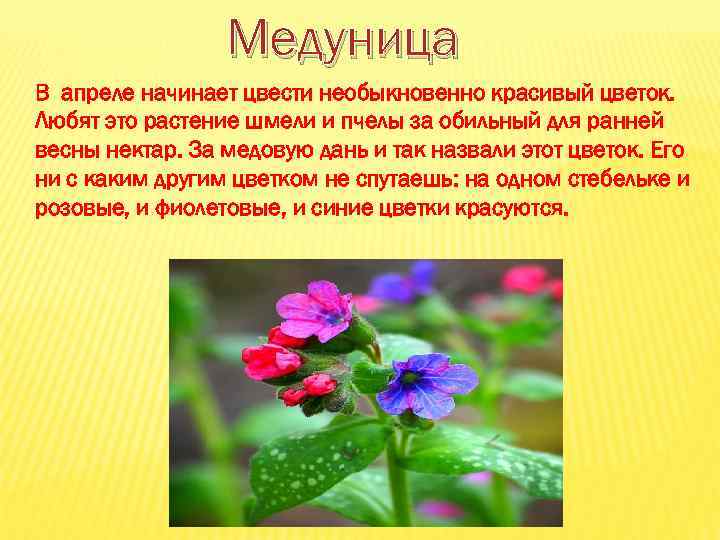 Медуница

В апреле начинает цвести необыкновенно красивый цветок. Любят это растение шмели и пчелы за обильный для ранней весны нектар. За медовую дань и так назвали этот цветок. Его ни с каким другим цветком не спутаешь: на одном стебельке и розовые, и фиолетовые, и синие цветки красуются.